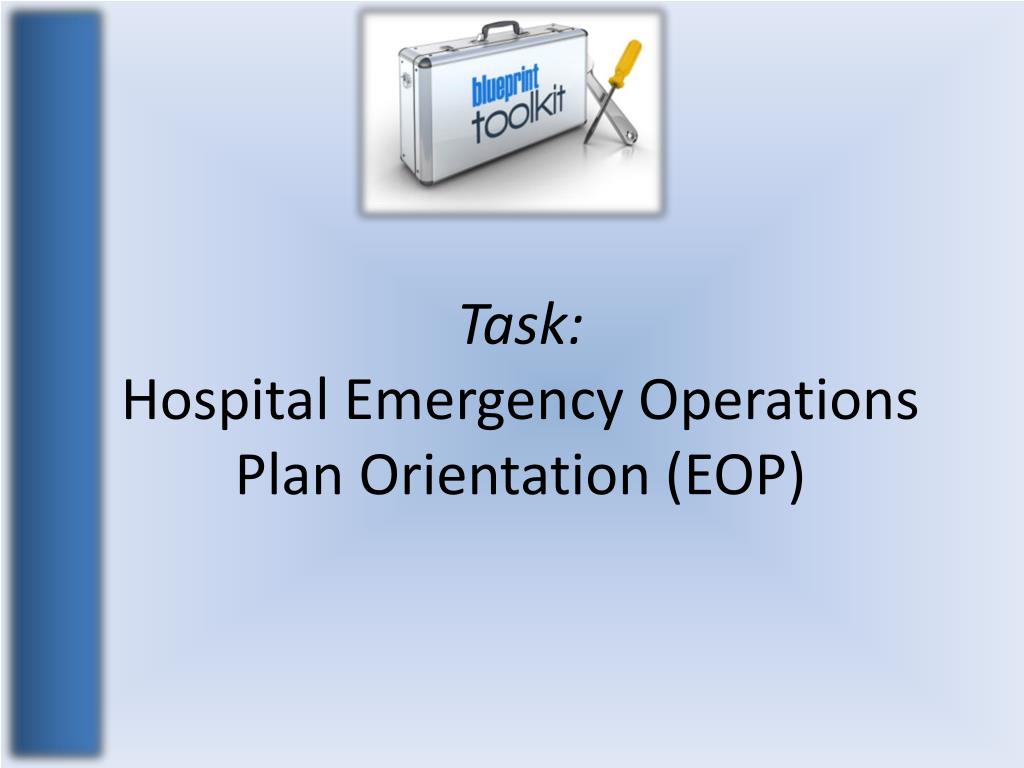 blueprint toolkit

Task:
Hospital Emergency Operations Plan Orientation (EOP)